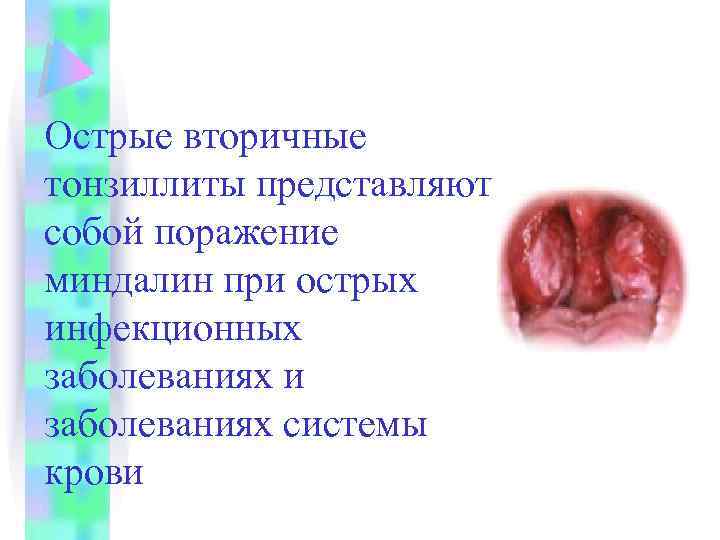 Острые вторичные тонзиллиты представляют собой поражение миндалин при острых инфекционных заболеваниях и заболеваниях системы крови